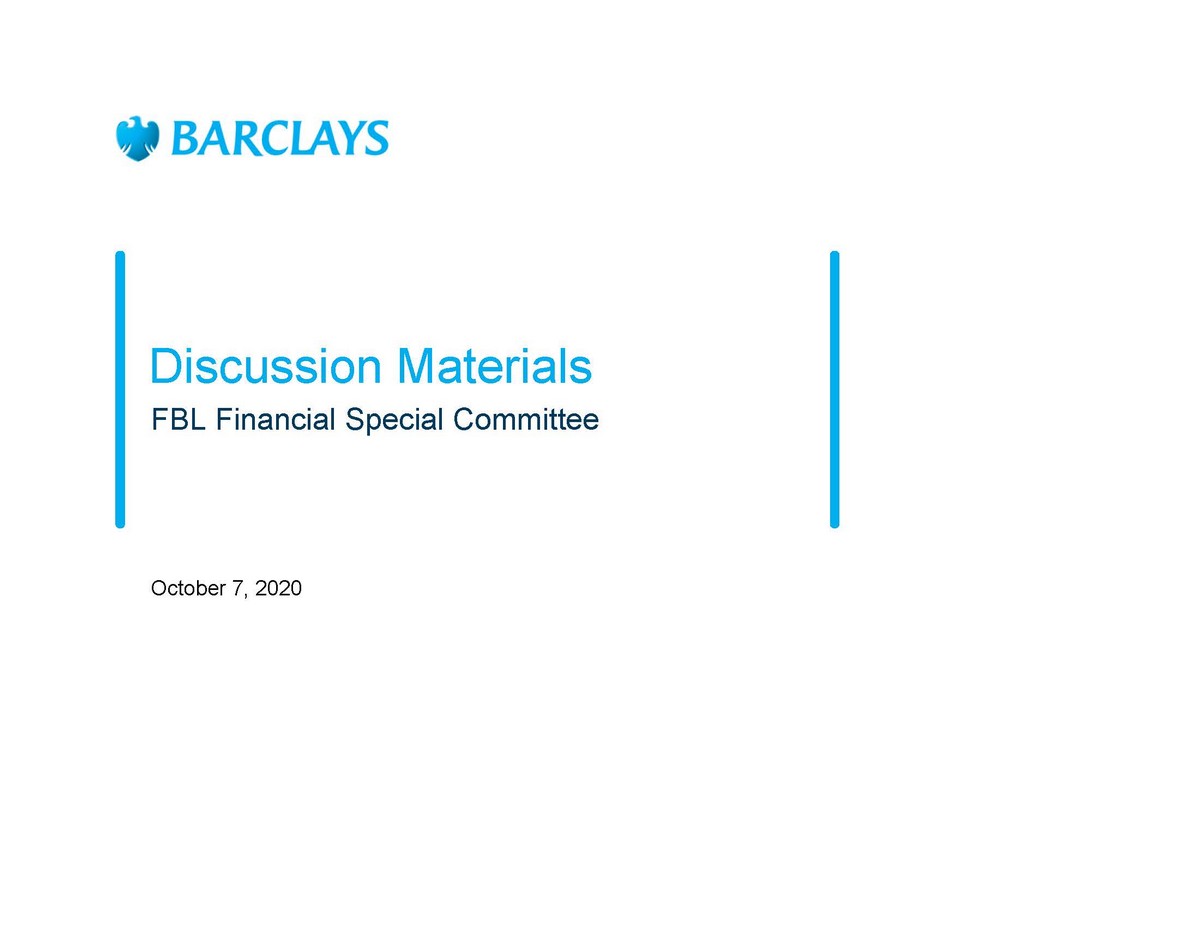 BARCLAYS

Discussion Materials
FBL Financial Special Committee

October 7, 2020